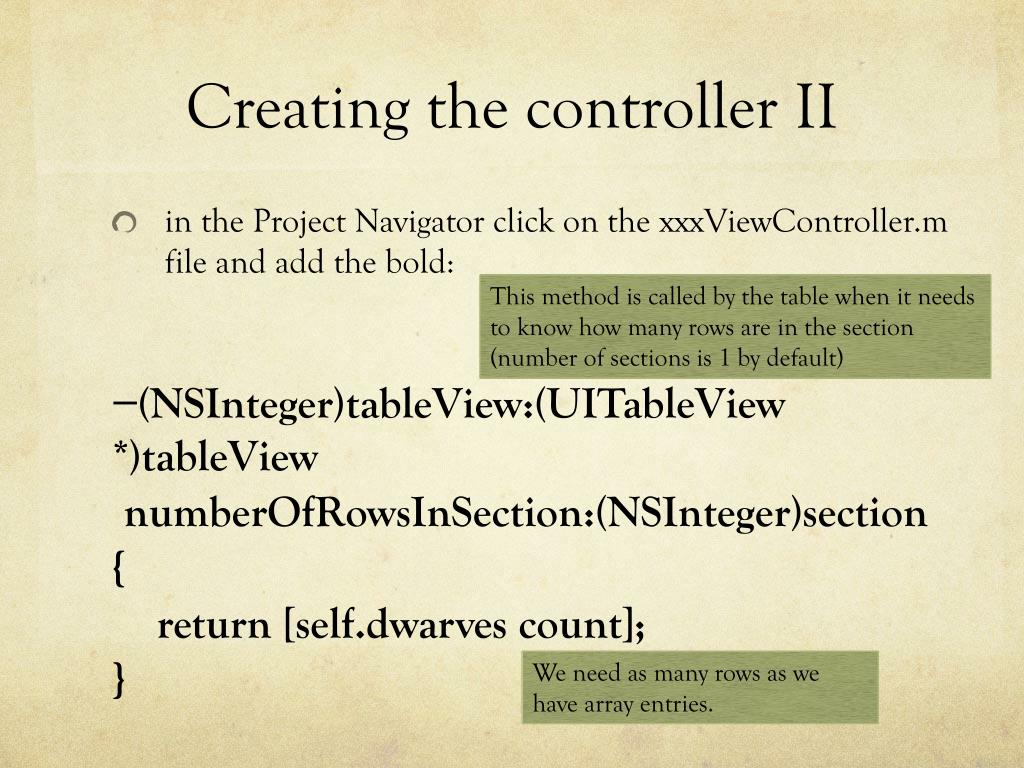 Creating the controller II

in the Project Navigator click on the xxxViewController.m file and add the bold:

This method is called by the table when it needs to know how many rows are in the section (number of sections is 1 by default)

–(NSInteger)tableView:(UITableView *)tableView
numberOfRowsInSection:(NSInteger)section
{
return [self.dwarves count];
}

We need as many rows as we have array entries.